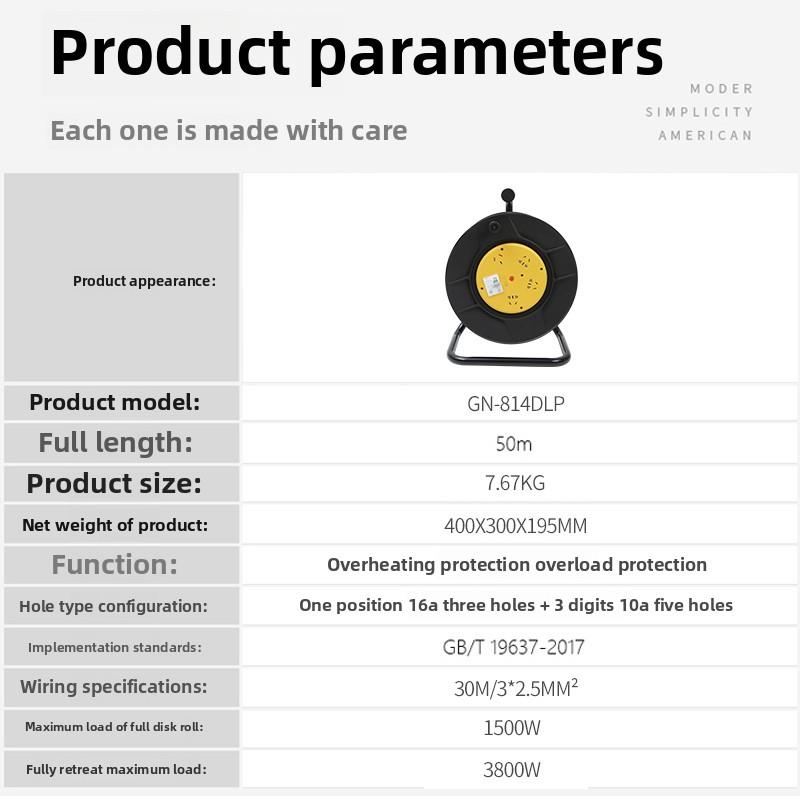 Product parameters

Each one is made with care

MODER
SIMPLICITY
AMERICAN

| Product appearance: | |
|---|---|
| Product model: | GN-814DLP |
| Full length: | 50m |
| Product size: | 7.67KG |
| Net weight of product: | 400X300X195MM |
| Function: | Overheating protection overload protection |
| Hole type configuration: | One position 16a three holes + 3 digits 10a five holes |
| Implementation standards: | GB/T 19637-2017 |
| Wiring specifications: | 30M/3*2.5MM$^2$ |
| Maximum load of full disk roll: | 1500W |
| Fully retreat maximum load: | 3800W |